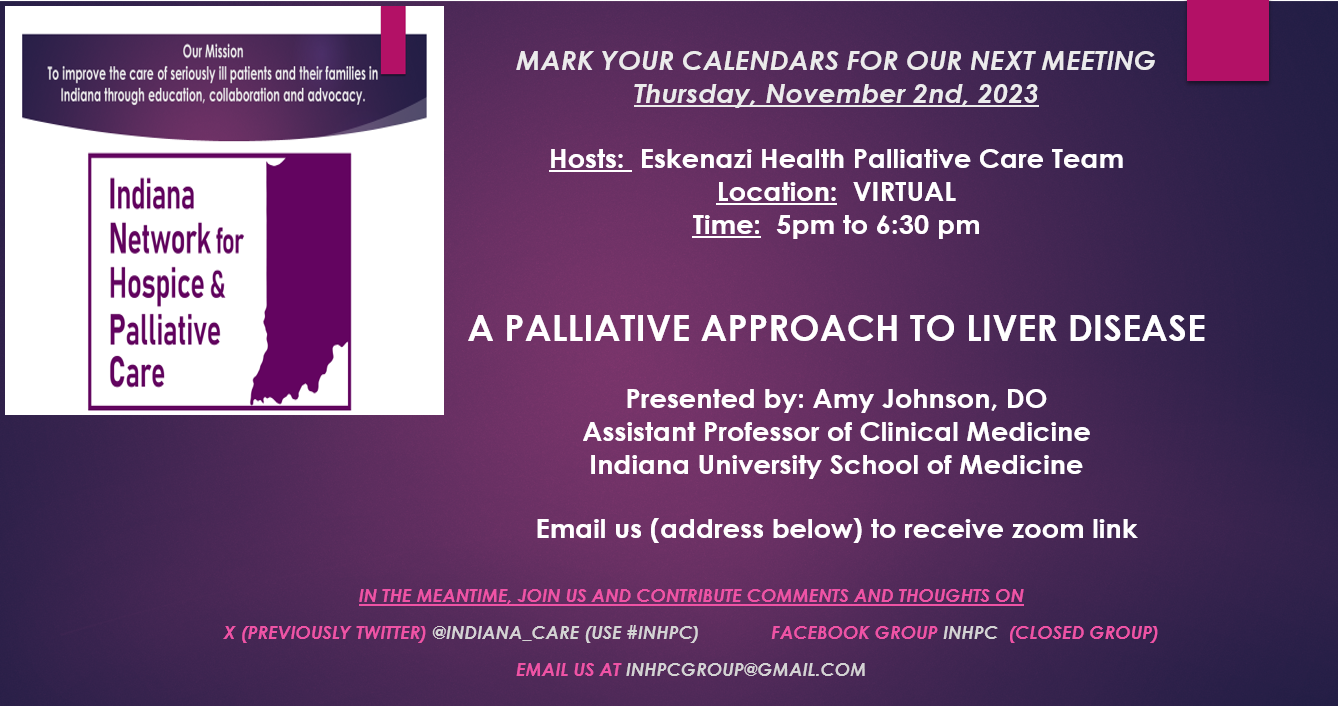 Our Mission
To improve the care of seriously ill patients and their families in Indiana through education, collaboration and advocacy.

Indiana Network for Hospice & Palliative Care

MARK YOUR CALENDARS FOR OUR NEXT MEETING
Thursday, November 2nd, 2023

Hosts: Eskenazi Health Palliative Care Team
Location: VIRTUAL
Time: 5pm to 6:30 pm

A PALLIATIVE APPROACH TO LIVER DISEASE

Presented by: Amy Johnson, DO
Assistant Professor of Clinical Medicine
Indiana University School of Medicine

Email us (address below) to receive zoom link

IN THE MEANTIME, JOIN US AND CONTRIBUTE COMMENTS AND THOUGHTS ON

X (PREVIOUSLY TWITTER) @INDIANA_CARE (USE #INHPC) FACEBOOK GROUP INHPC (CLOSED GROUP)

EMAIL US AT INHPCGROUP@GMAIL.COM